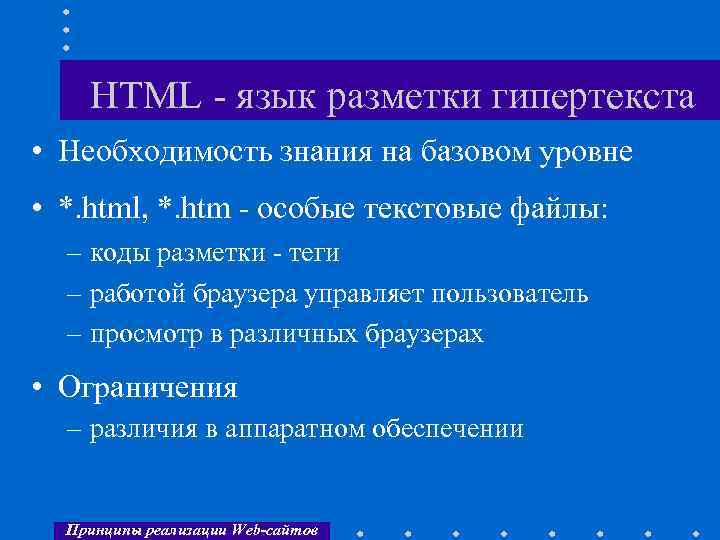 HTML - язык разметки гипертекста

• Необходимость знания на базовом уровне

• *.html, *.htm - особые текстовые файлы:

– коды разметки - теги

– работой браузера управляет пользователь

– просмотр в различных браузерах

• Ограничения

– различия в аппаратном обеспечении

Принципы реализации Web-сайтов